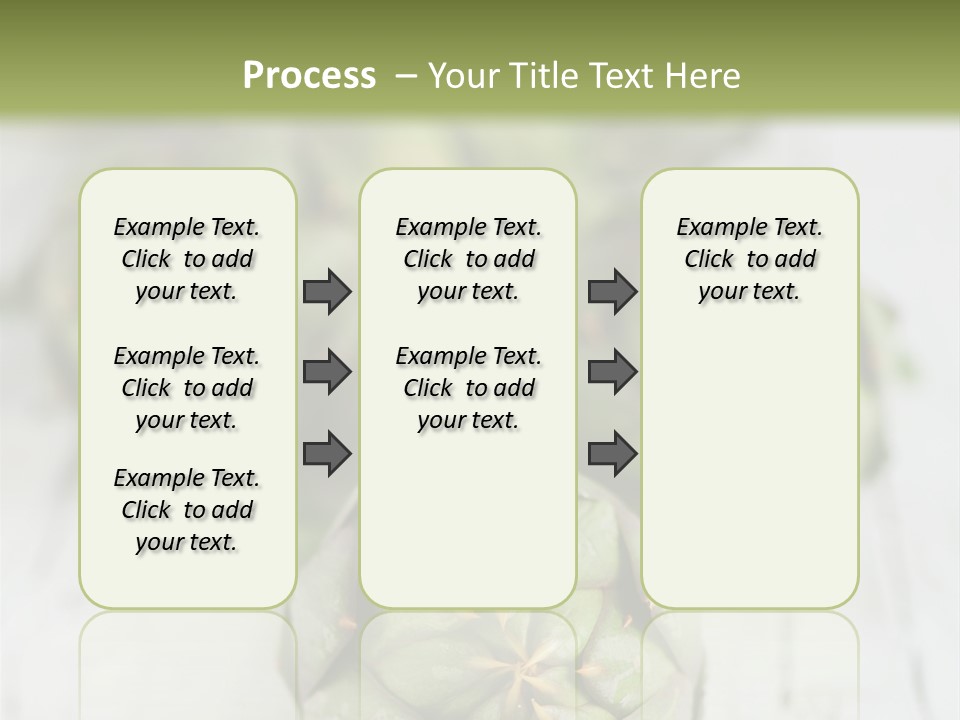 Process – Your Title Text Here

Example Text. Click to add your text.

Example Text. Click to add your text.

Example Text. Click to add your text.

Example Text. Click to add your text.

Example Text. Click to add your text.

Example Text. Click to add your text.